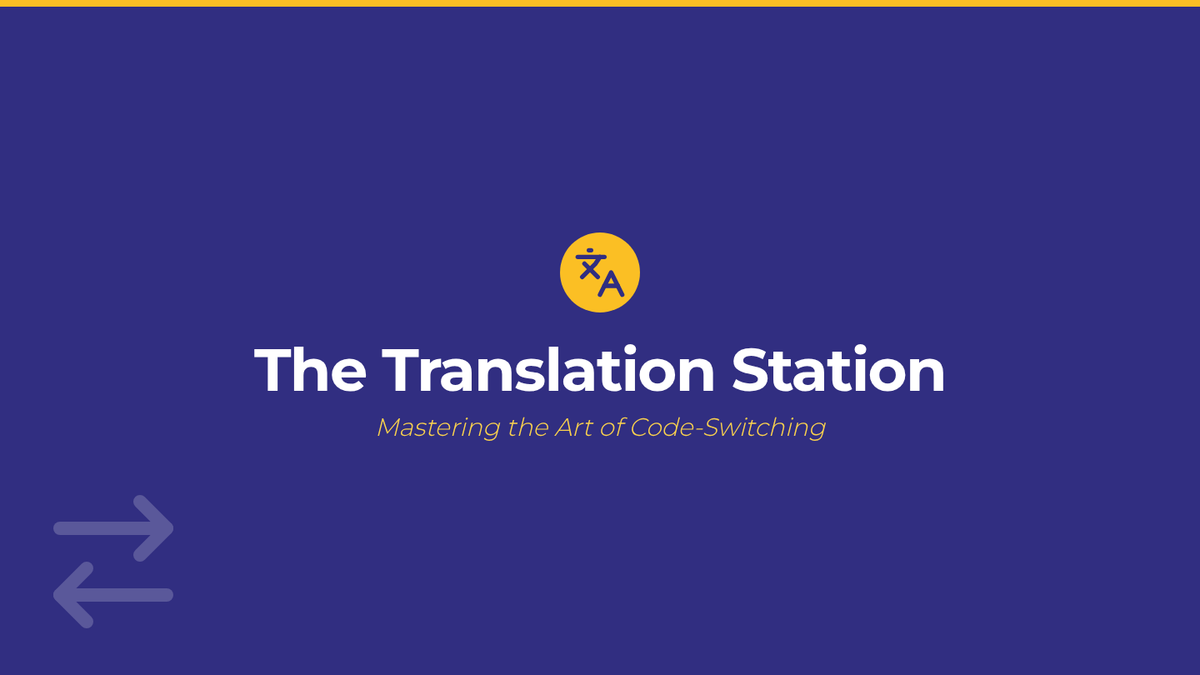 The Translation Station

Mastering the Art of Code-Switching